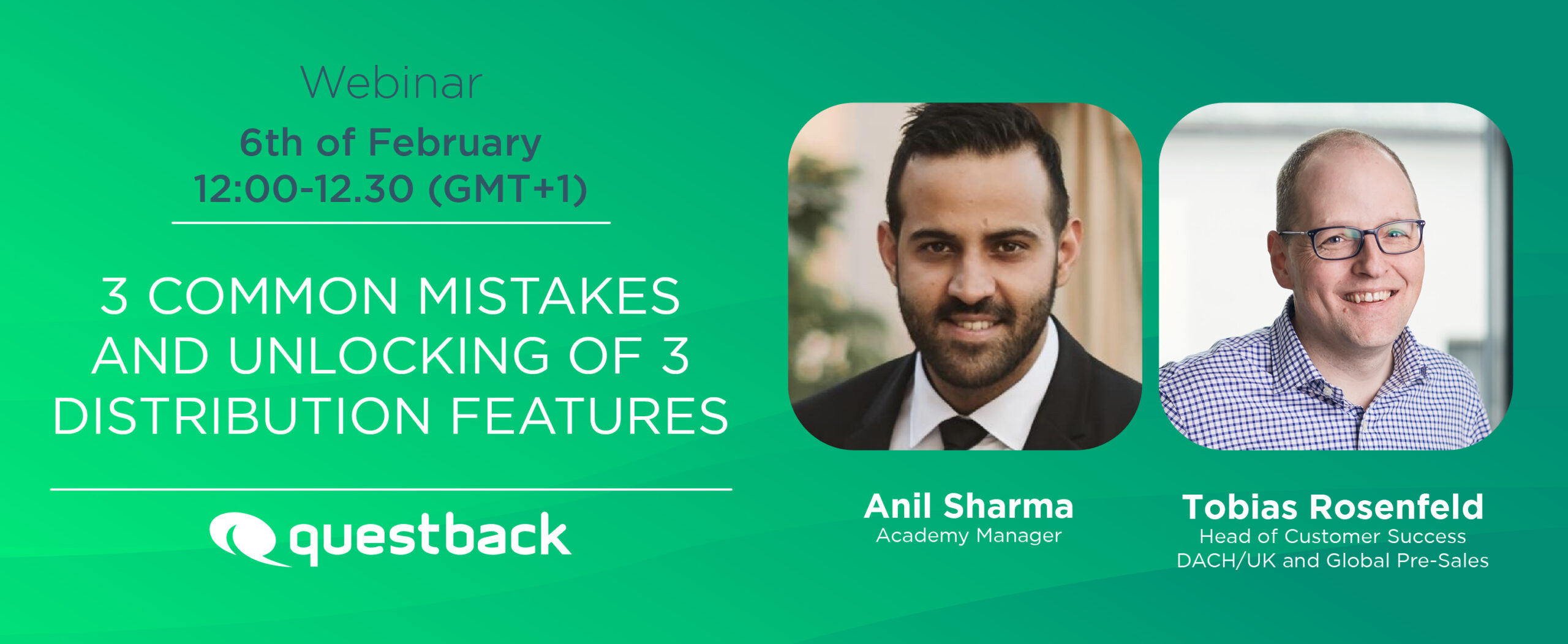 Webinar

6th of February
12:00-12.30 (GMT+1)

3 COMMON MISTAKES AND UNLOCKING OF 3 DISTRIBUTION FEATURES

questback

Anil Sharma
Academy Manager

Tobias Rosenfeld
Head of Customer Success
DACH/UK and Global Pre-Sales